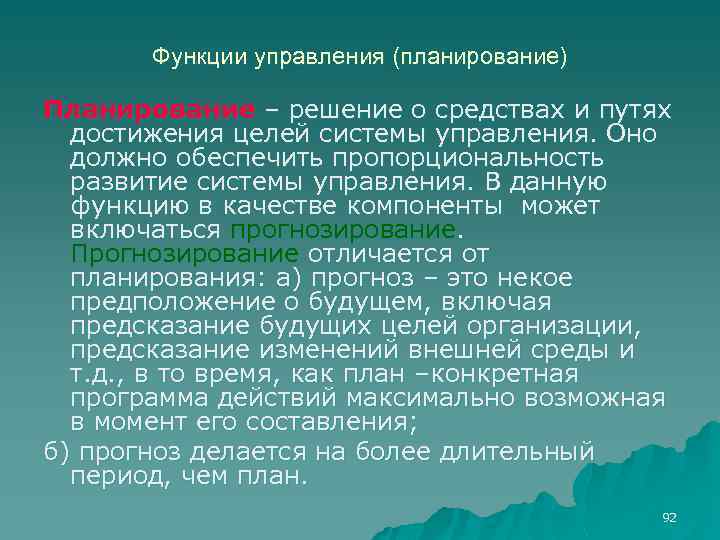 Функции управления (планирование)

Планирование – решение о средствах и путях достижения целей системы управления. Оно должно обеспечить пропорциональность развитие системы управления. В данную функцию в качестве компоненты может включаться прогнозирование. Прогнозирование отличается от планирования: а) прогноз – это некое предположение о будущем, включая предсказание будущих целей организации, предсказание изменений внешней среды и т.д., в то время, как план –конкретная программа действий максимально возможная в момент его составления;

б) прогноз делается на более длительный период, чем план.

92